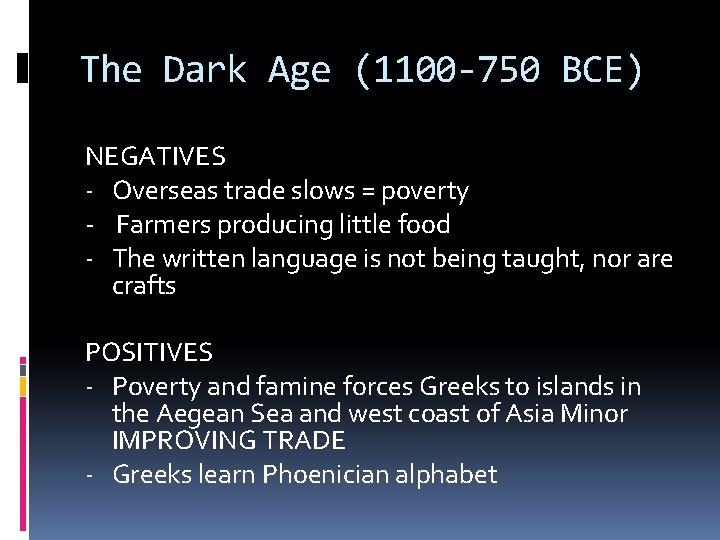 The Dark Age (1100-750 BCE)

NEGATIVES
- Overseas trade slows = poverty
- Farmers producing little food
- The written language is not being taught, nor are crafts

POSITIVES
- Poverty and famine forces Greeks to islands in the Aegean Sea and west coast of Asia Minor IMPROVING TRADE
- Greeks learn Phoenician alphabet